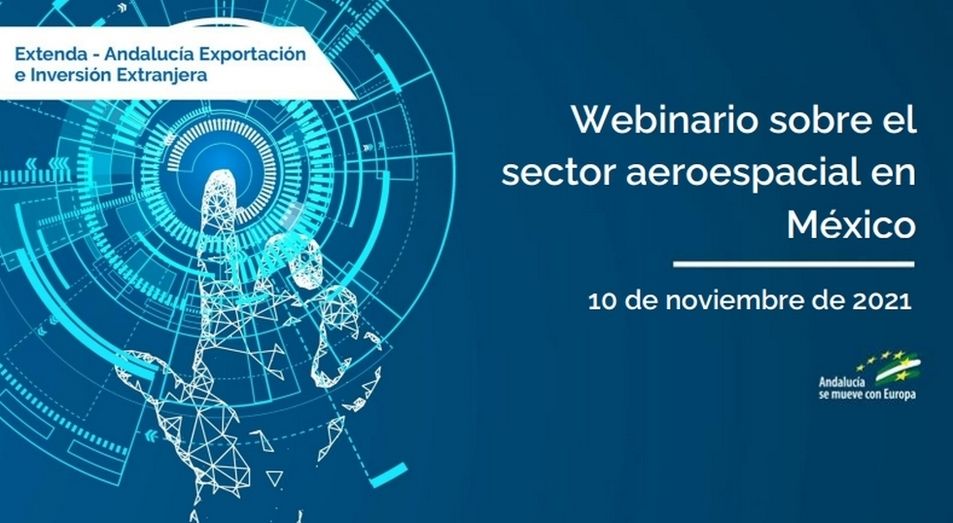 Extenda - Andalucía Exportación e Inversión Extranjera

Webinario sobre el sector aeroespacial en México

10 de noviembre de 2021

Andalucía se mueve con Europa